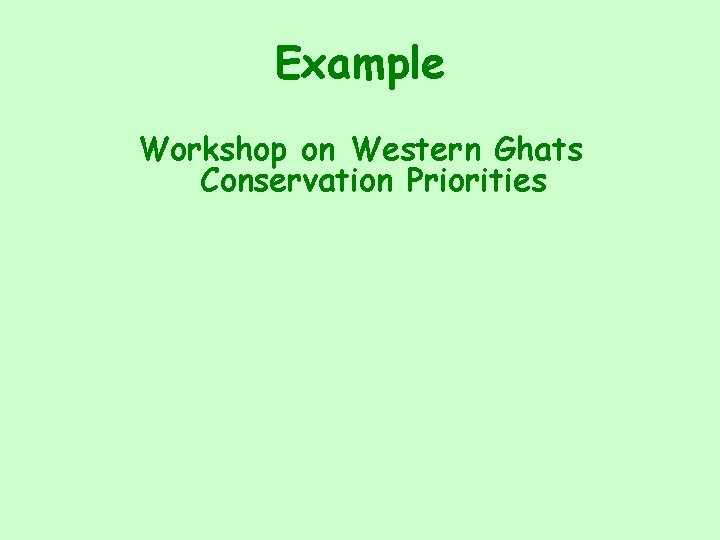 Example

Workshop on Western Ghats Conservation Priorities